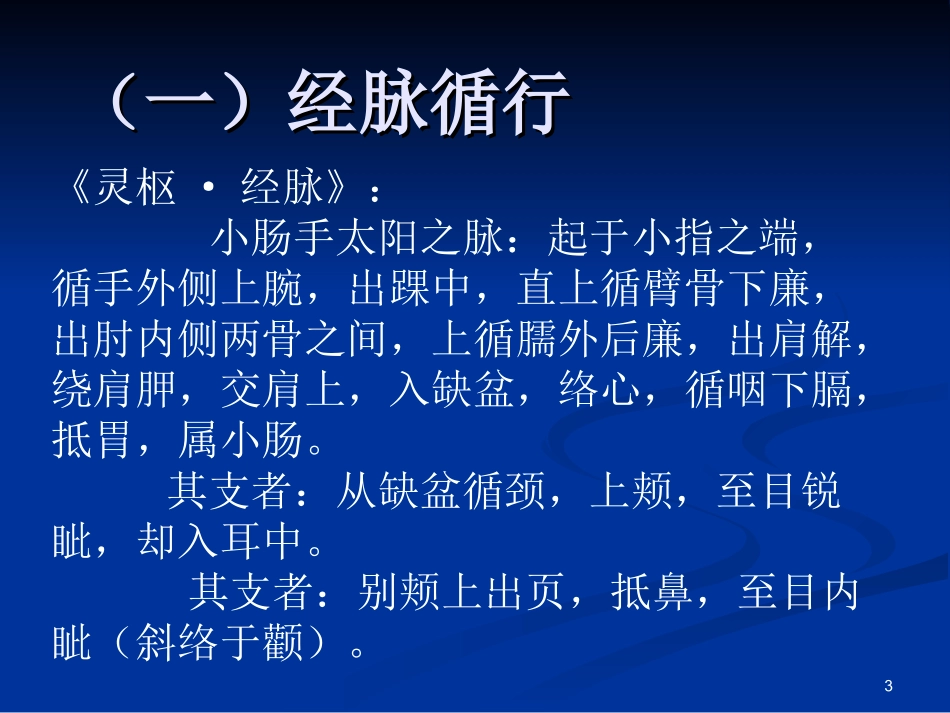 （一）经脉循行

《灵枢 · 经脉》：

小肠手太阳之脉：起于小指之端，循手外侧上腕，出踝中，直上循臂骨下廉，出肘内侧两骨之间，上循臑外后廉，出肩解，绕肩胛，交肩上，入缺盆，络心，循咽下膈，抵胃，属小肠。

其支者：从缺盆循颈，上颊，至目锐眦，却入耳中。

其支者：别颊上出页，抵鼻，至目内眦（斜络于颧）。

3